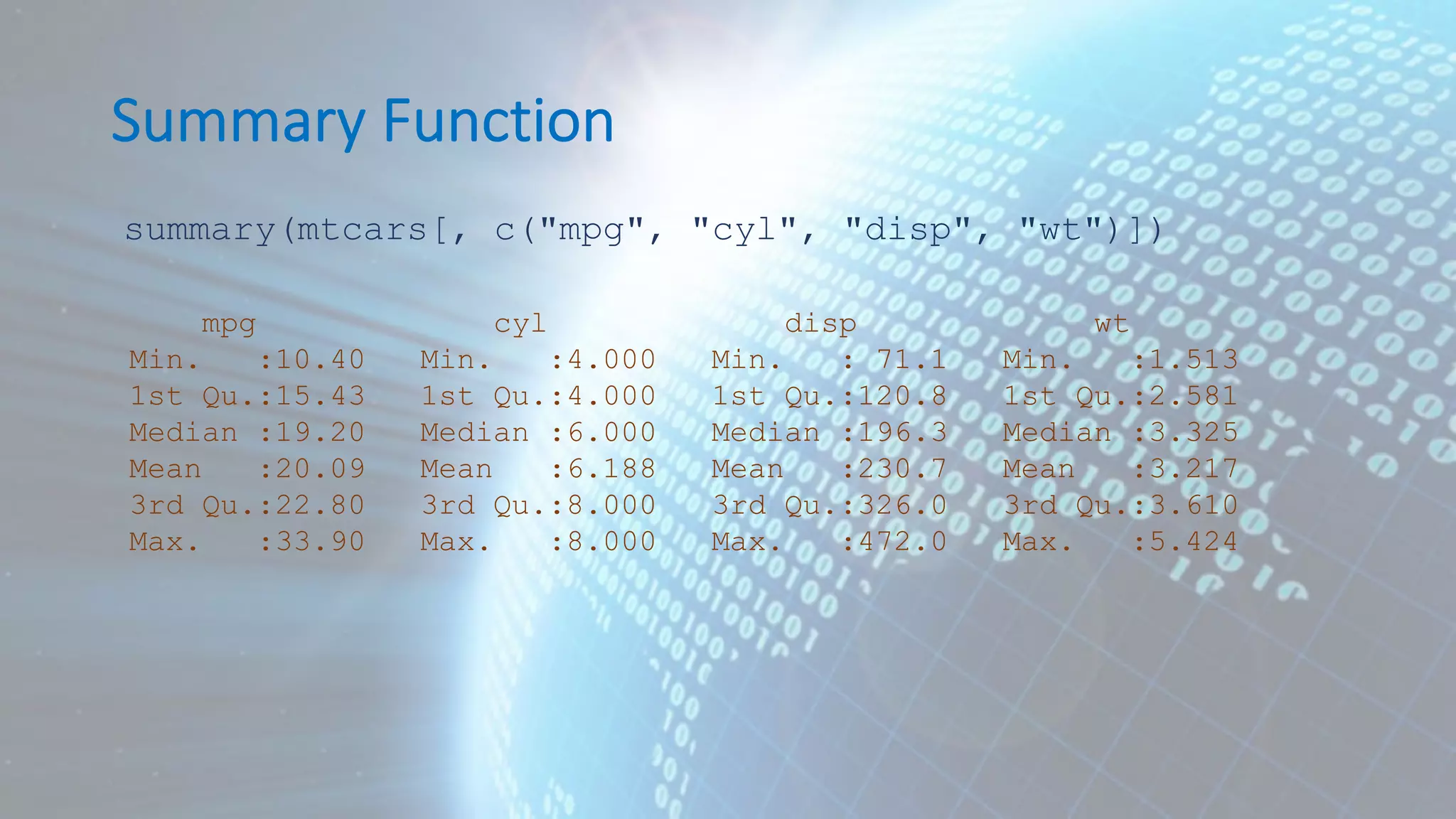 Summary Function

summary(mtcars[, c("mpg", "cyl", "disp", "wt")])

| mpg | cyl | disp | wt |
|---|---|---|---|
| Min. :10.40 | Min. :4.000 | Min. : 71.1 | Min. :1.513 |
| 1st Qu.:15.43 | 1st Qu.:4.000 | 1st Qu.:120.8 | 1st Qu.:2.581 |
| Median :19.20 | Median :6.000 | Median :196.3 | Median :3.325 |
| Mean :20.09 | Mean :6.188 | Mean :230.7 | Mean :3.217 |
| 3rd Qu.:22.80 | 3rd Qu.:8.000 | 3rd Qu.:326.0 | 3rd Qu.:3.610 |
| Max. :33.90 | Max. :8.000 | Max. :472.0 | Max. :5.424 |